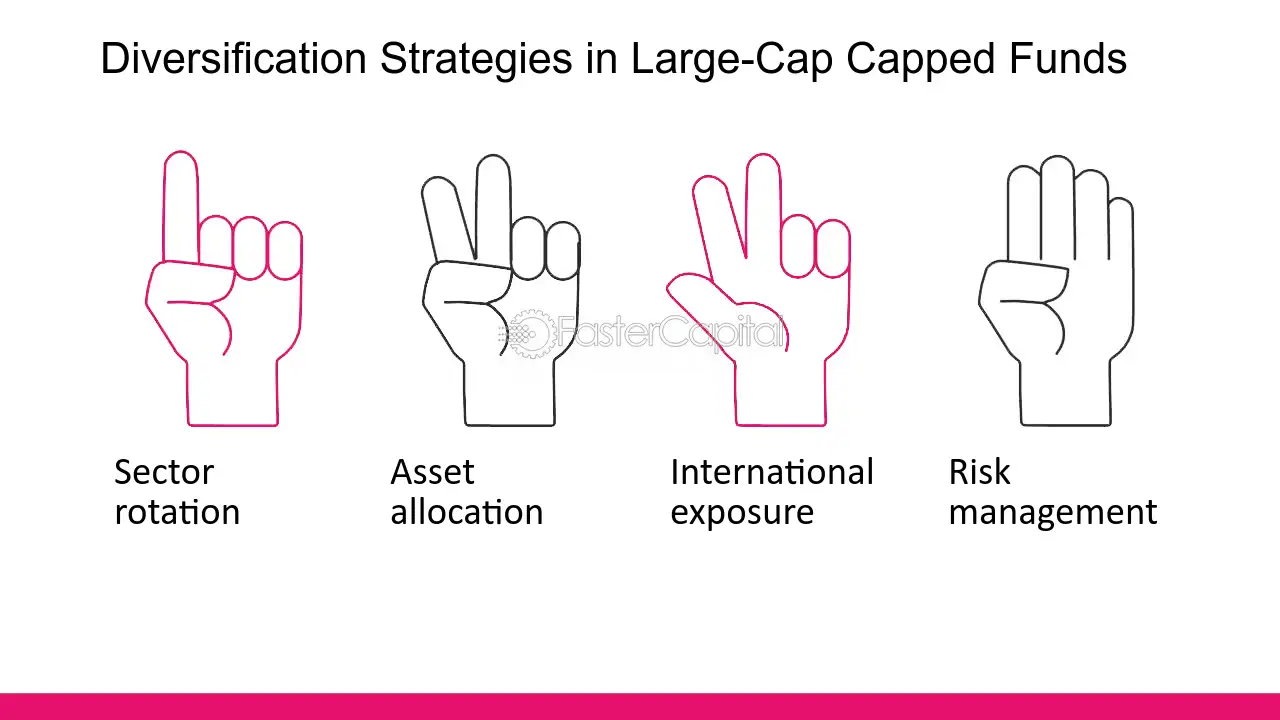 Diversification Strategies in Large-Cap Capped Funds

FasterCapital

Sector rotation

Asset allocation

International exposure

Risk management